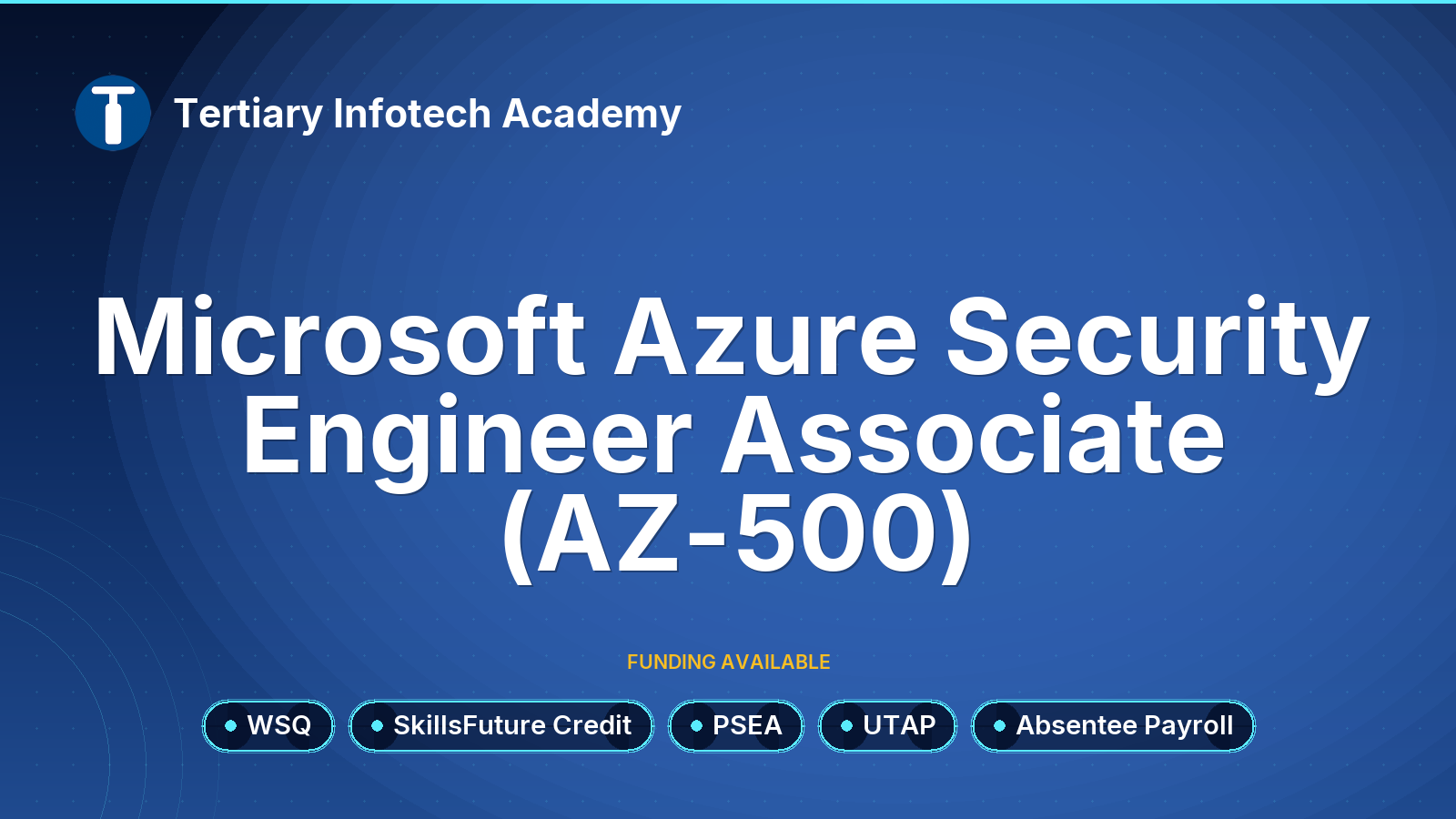 Tertiary Infotech Academy

Microsoft Azure Security Engineer Associate (AZ-500)

FUNDING AVAILABLE

WSQ SkillsFuture Credit PSEA UTAP Absentee Payroll